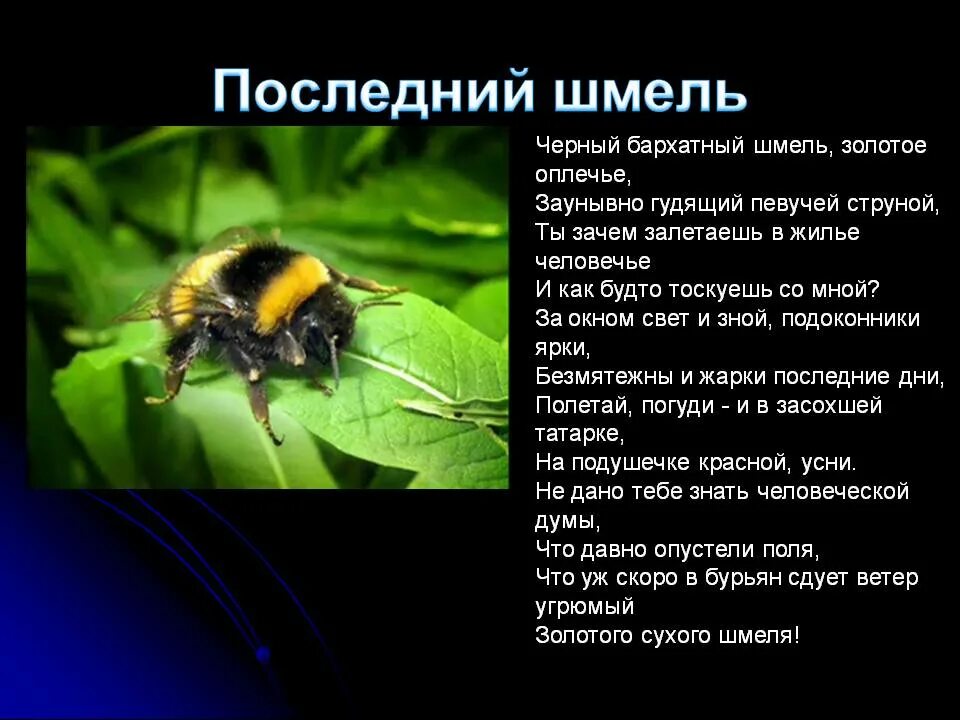 Последний шмель

Черный бархатный шмель, золотое оплечье,
Заунывно гудящий певучей струной,
Ты зачем залетаешь в жилье человечье
И как будто тоскуешь со мной?
За окном свет и зной, подоконники ярки,
Безмятежны и жарки последние дни,
Полетай, погуди - и в засохшей татарке,
На подушечке красной, усни.
Не дано тебе знать человеческой думы,
Что давно опустели поля,
Что уж скоро в бурьян сдует ветер угрюмый
Золотого сухого шмеля!